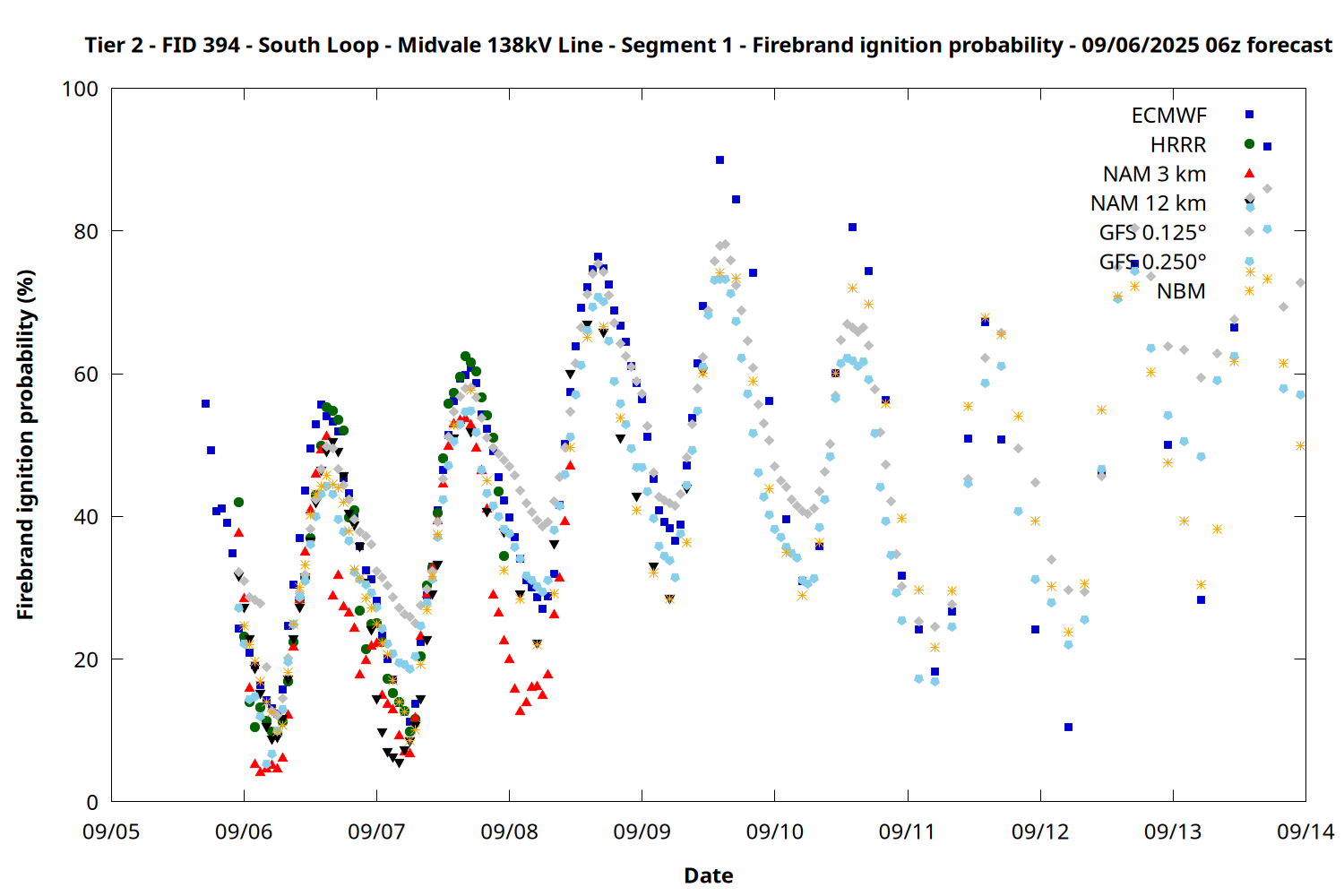 Tier 2 - FID 394 - South Loop - Midvale 138kV Line - Segment 1 - Firebrand ignition probability - 09/06/2025 06z forecast

Firebrand ignition probability (%)

100
80
60
40
20
0

ECMWF
HRRR
NAM 3 km
NAM 12 km
GFS 0.125°
GFS 0.250°
NBM

09/05 09/06 09/07 09/08 09/09 09/10 09/11 09/12 09/13 09/14

Date